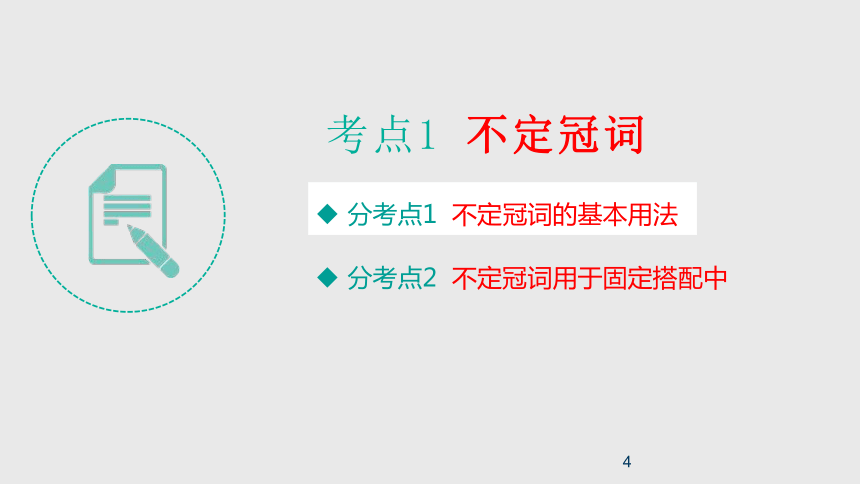 考点1 不定冠词

◆ 分考点1 不定冠词的基本用法

◆ 分考点2 不定冠词用于固定搭配中

4